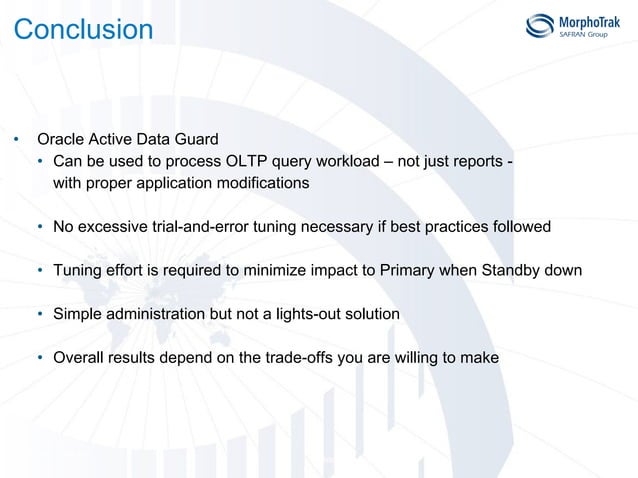 Conclusion

MorphoTrak
SAFRAN Group

• Oracle Active Data Guard
• Can be used to process OLTP query workload – not just reports - with proper application modifications

• No excessive trial-and-error tuning necessary if best practices followed

• Tuning effort is required to minimize impact to Primary when Standby down

• Simple administration but not a lights-out solution

• Overall results depend on the trade-offs you are willing to make